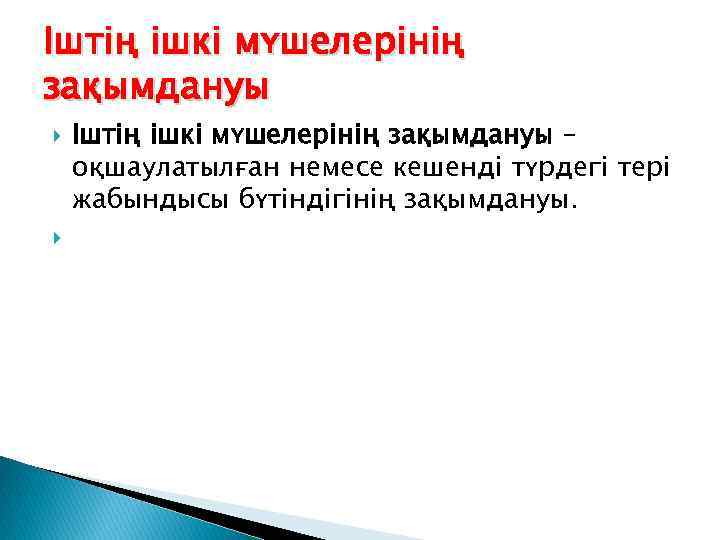 Іштің ішкі мүшелерінің зақымдануы

Іштің ішкі мүшелерінің зақымдануы – оқшаулатылған немесе кешенді түрдегі тері жабындысы бүтіндігінің зақымдануы.